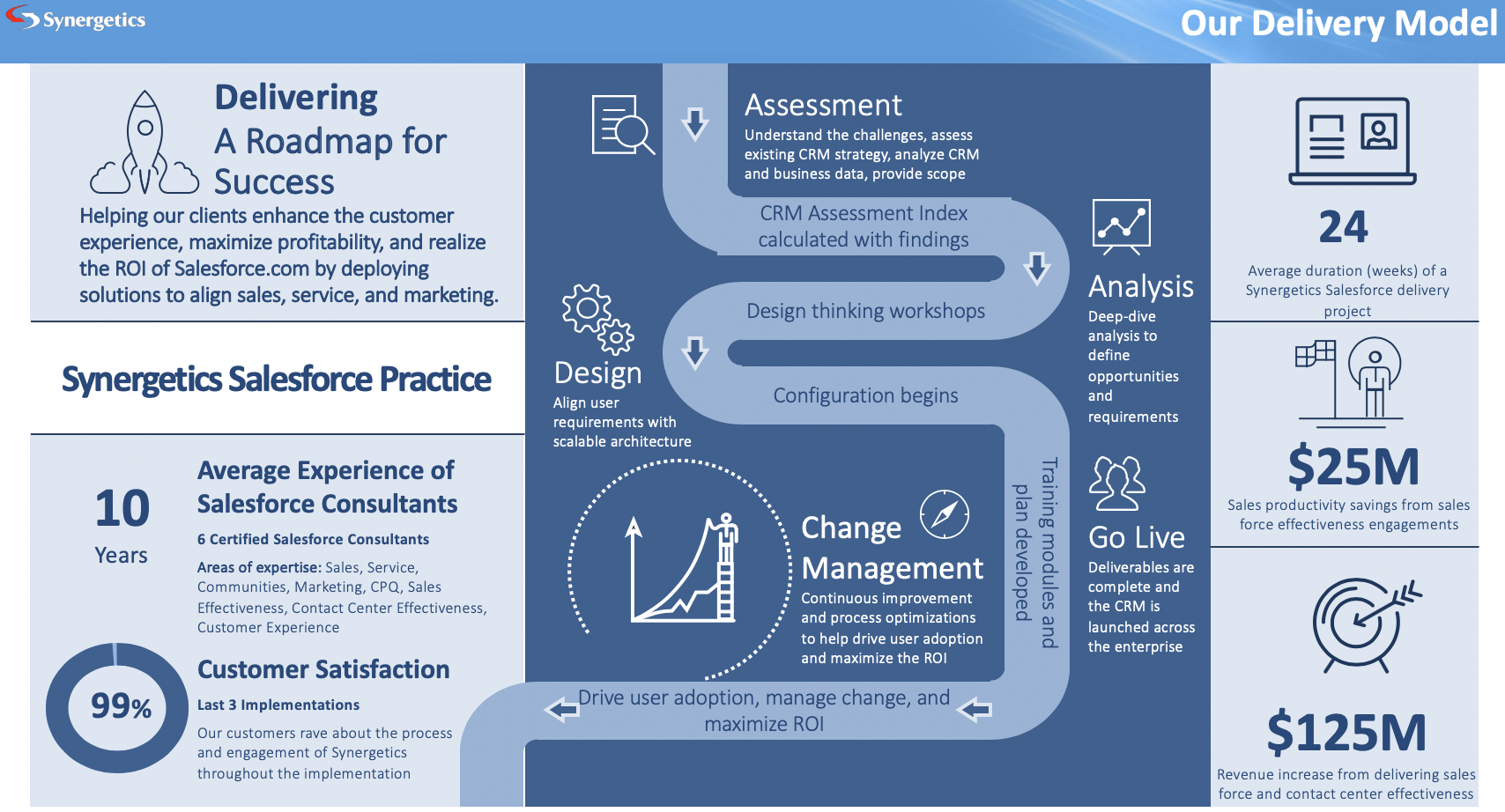 Synergetics

Our Delivery Model

Delivering
A Roadmap for Success

Helping our clients enhance the customer experience, maximize profitability, and realize the ROI of Salesforce.com by deploying solutions to align sales, service, and marketing.

Synergetics Salesforce Practice

10
Years

Average Experience of Salesforce Consultants

6 Certified Salesforce Consultants

Areas of expertise: Sales, Service, Communities, Marketing, CPQ, Sales Effectiveness, Contact Center Effectiveness, Customer Experience

99%

Customer Satisfaction

Last 3 Implementations

Our customers rave about the process and engagement of Synergetics throughout the implementation

Assessment
Understand the challenges, assess existing CRM strategy, analyze CRM and business data, provide scope

CRM Assessment Index calculated with findings

Analysis
Deep-dive analysis to define opportunities and requirements

Design thinking workshops

Design
Align user requirements with scalable architecture

Configuration begins

Training modules and plan developed

Change Management
Continuous improvement and process optimizations to help drive user adoption and maximize the ROI

Go Live
Deliverables are complete and the CRM is launched across the enterprise

Drive user adoption, manage change, and maximize ROI

24
Average duration (weeks) of a Synergetics Salesforce delivery project

$25M
Sales productivity savings from sales force effectiveness engagements

$125M
Revenue increase from delivering sales force and contact center effectiveness